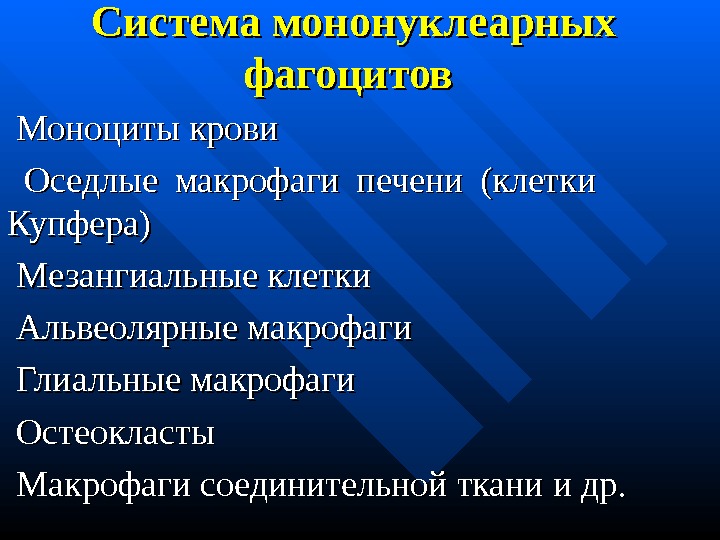 Система мононуклеарных фагоцитов

Моноциты крови

Оседлые макрофаги печени (клетки Купфера)

Мезангиальные клетки

Альвеолярные макрофаги

Глиальные макрофаги

Остеокласты

Макрофаги соединительной ткани и др.